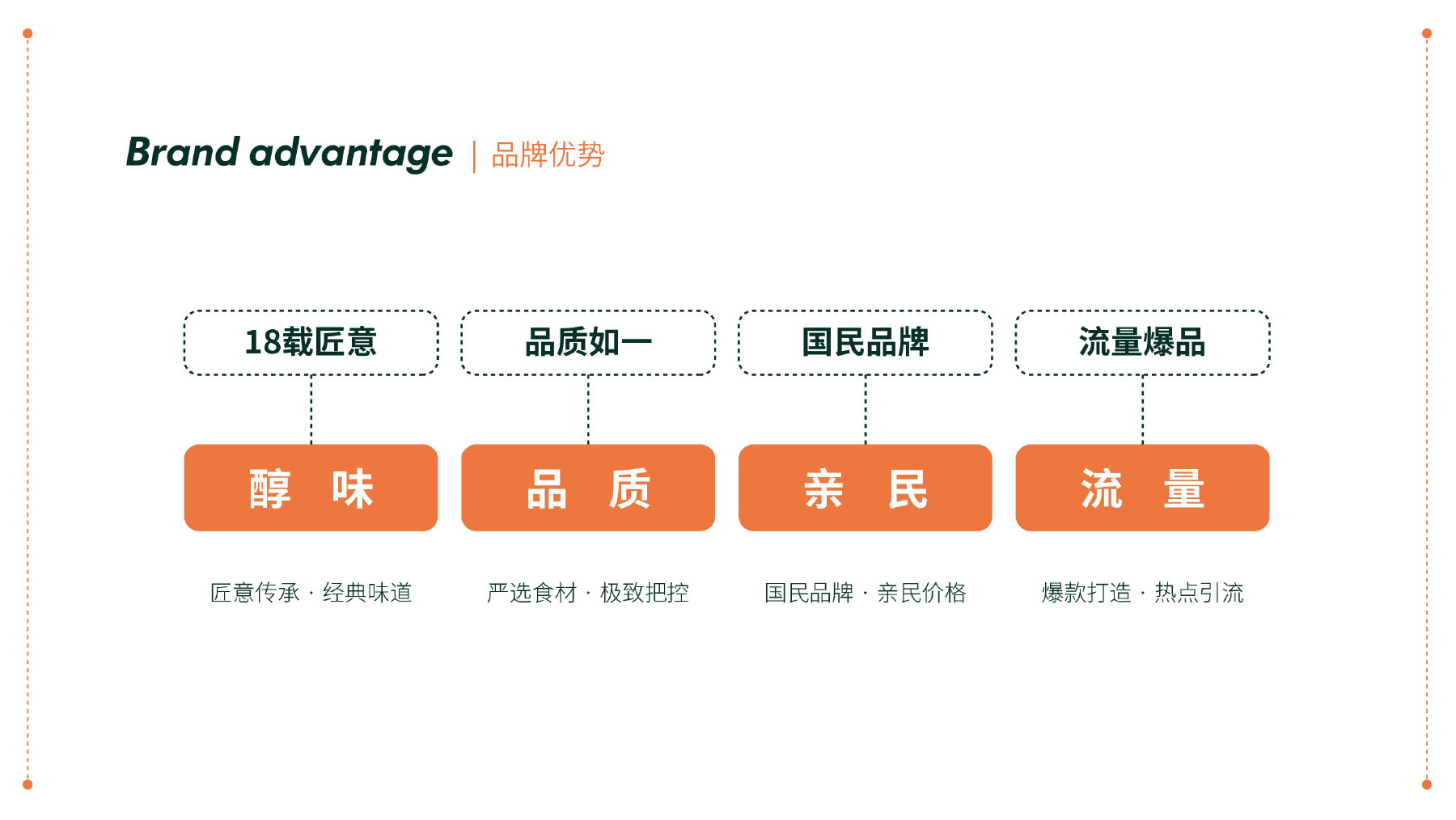 Brand advantage | 品牌优势

18载匠意

醇 味

匠意传承 · 经典味道

品质如一

品 质

严选食材 · 极致把控

国民品牌

亲 民

国民品牌 · 亲民价格

流量爆品

流 量

爆款打造 · 热点引流